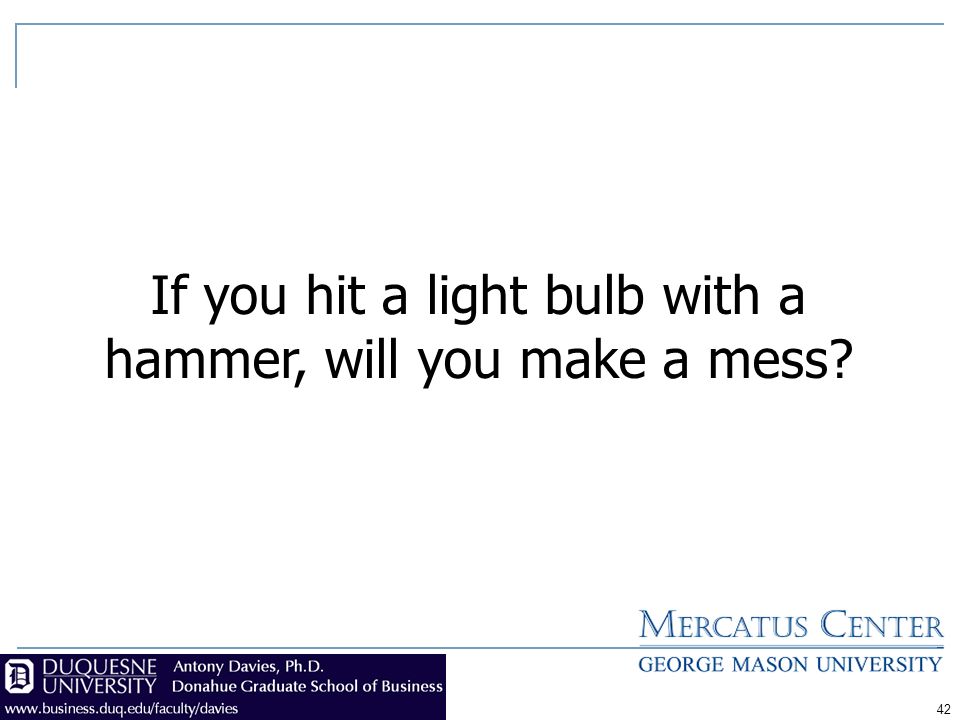 If you hit a light bulb with a hammer, will you make a mess?

MERCATUS CENTER
GEORGE MASON UNIVERSITY

DUQUESNE UNIVERSITY
Antony Davies, Ph.D.
Donahue Graduate School of Business
www.business.duq.edu/faculty/davies

42